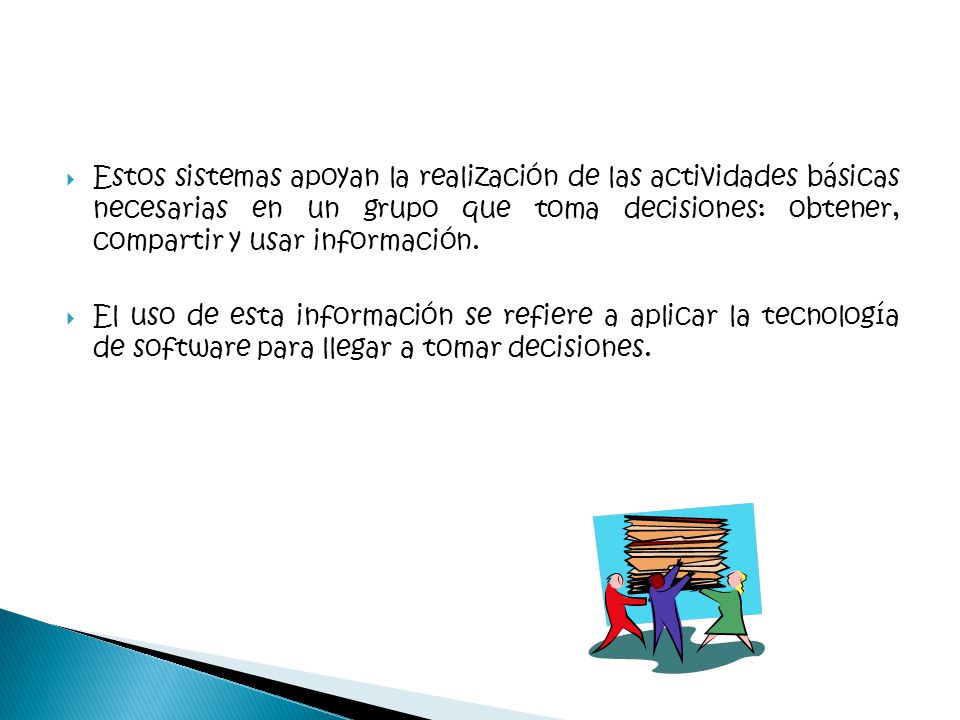 Estos sistemas apoyan la realización de las actividades básicas necesarias en un grupo que toma decisiones: obtener, compartir y usar información.

El uso de esta información se refiere a aplicar la tecnología de software para llegar a tomar decisiones.